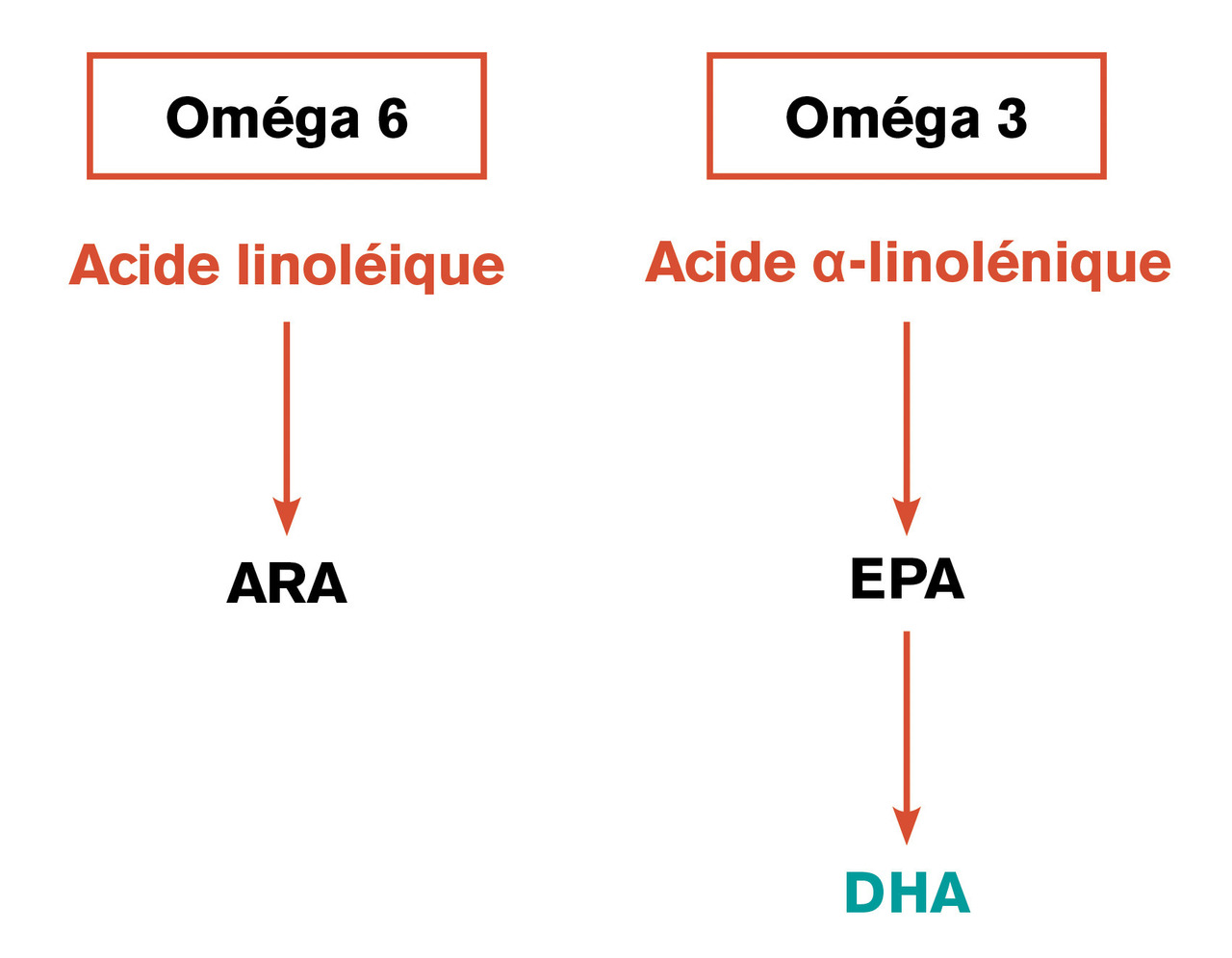 Oméga 6

Acide linoléique

ARA

Oméga 3

Acide α-linolénique

EPA

DHA